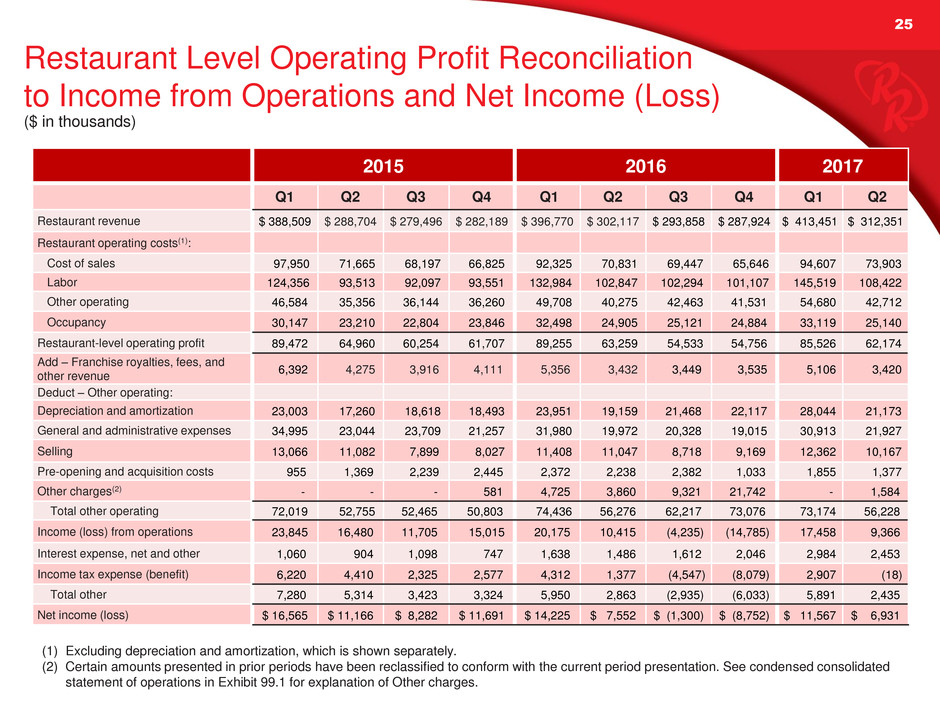 25

Restaurant Level Operating Profit Reconciliation to Income from Operations and Net Income (Loss)
($ in thousands)

| | 2015 | | | | 2016 | | | | 2017 | |
|---|---|---|---|---|---|---|---|---|---|---|
| | Q1 | Q2 | Q3 | Q4 | Q1 | Q2 | Q3 | Q4 | Q1 | Q2 |
| Restaurant revenue | $ 388,509 | $ 288,704 | $ 279,496 | $ 282,189 | $ 396,770 | $ 302,117 | $ 293,858 | $ 287,924 | $ 413,451 | $ 312,351 |
| Restaurant operating costs$^{(1)}$: | | | | | | | | | | |
| Cost of sales | 97,950 | 71,665 | 68,197 | 66,825 | 92,325 | 70,831 | 69,447 | 65,646 | 94,607 | 73,903 |
| Labor | 124,356 | 93,513 | 92,097 | 93,551 | 132,984 | 102,847 | 102,294 | 101,107 | 145,519 | 108,422 |
| Other operating | 46,584 | 35,356 | 36,144 | 36,260 | 49,708 | 40,275 | 42,463 | 41,531 | 54,680 | 42,712 |
| Occupancy | 30,147 | 23,210 | 22,804 | 23,846 | 32,498 | 24,905 | 25,121 | 24,884 | 33,119 | 25,140 |
| Restaurant-level operating profit | 89,472 | 64,960 | 60,254 | 61,707 | 89,255 | 63,259 | 54,533 | 54,756 | 85,526 | 62,174 |
| Add – Franchise royalties, fees, and other revenue | 6,392 | 4,275 | 3,916 | 4,111 | 5,356 | 3,432 | 3,449 | 3,535 | 5,106 | 3,420 |
| Deduct – Other operating: | | | | | | | | | | |
| Depreciation and amortization | 23,003 | 17,260 | 18,618 | 18,493 | 23,951 | 19,159 | 21,468 | 22,117 | 28,044 | 21,173 |
| General and administrative expenses | 34,995 | 23,044 | 23,709 | 21,257 | 31,980 | 19,972 | 20,328 | 19,015 | 30,913 | 21,927 |
| Selling | 13,066 | 11,082 | 7,899 | 8,027 | 11,408 | 11,047 | 8,718 | 9,169 | 12,362 | 10,167 |
| Pre-opening and acquisition costs | 955 | 1,369 | 2,239 | 2,445 | 2,372 | 2,238 | 2,382 | 1,033 | 1,855 | 1,377 |
| Other charges$^{(2)}$ | - | - | - | 581 | 4,725 | 3,860 | 9,321 | 21,742 | - | 1,584 |
| Total other operating | 72,019 | 52,755 | 52,465 | 50,803 | 74,436 | 56,276 | 62,217 | 73,076 | 73,174 | 56,228 |
| Income (loss) from operations | 23,845 | 16,480 | 11,705 | 15,015 | 20,175 | 10,415 | (4,235) | (14,785) | 17,458 | 9,366 |
| Interest expense, net and other | 1,060 | 904 | 1,098 | 747 | 1,638 | 1,486 | 1,612 | 2,046 | 2,984 | 2,453 |
| Income tax expense (benefit) | 6,220 | 4,410 | 2,325 | 2,577 | 4,312 | 1,377 | (4,547) | (8,079) | 2,907 | (18) |
| Total other | 7,280 | 5,314 | 3,423 | 3,324 | 5,950 | 2,863 | (2,935) | (6,033) | 5,891 | 2,435 |
| Net income (loss) | $ 16,565 | $ 11,166 | $ 8,282 | $ 11,691 | $ 14,225 | $ 7,552 | $ (1,300) | $ (8,752) | $ 11,567 | $ 6,931 |

(1) Excluding depreciation and amortization, which is shown separately.
(2) Certain amounts presented in prior periods have been reclassified to conform with the current period presentation. See condensed consolidated statement of operations in Exhibit 99.1 for explanation of Other charges.